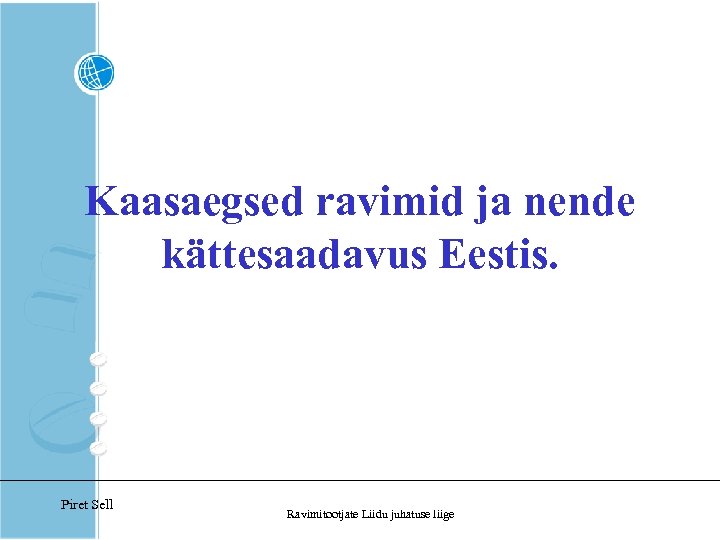 Kaasaegsed ravimid ja nende kättesaadavus Eestis.

Piret Sell

Ravimitootjate Liidu juhatuse liige